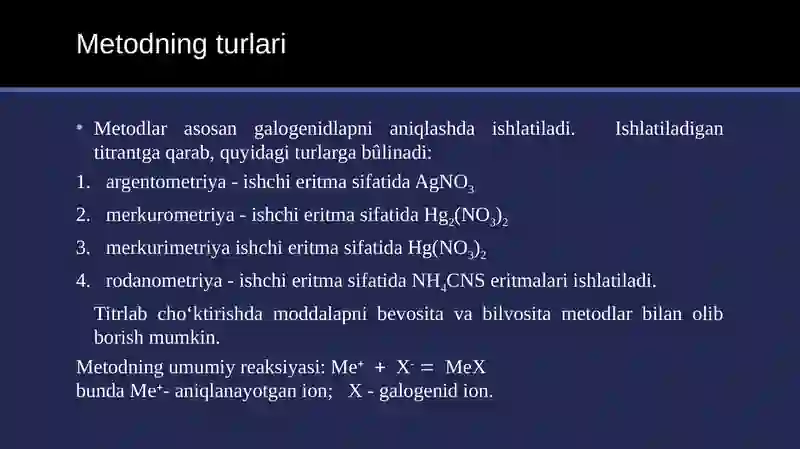 Metodning turlari

• Metodlar asosan galogenidlapni aniqlashda ishlatiladi. Ishlatiladigan titrantga qarab, quyidagi turlarga bûlinadi:

1. argentometriya - ishchi eritma sifatida $AgNO_3$
2. merkurometriya - ishchi eritma sifatida $Hg_2(NO_3)_2$
3. merkurimetriya ishchi eritma sifatida $Hg(NO_3)_2$
4. rodanometriya - ishchi eritma sifatida $NH_4CNS$ eritmalari ishlatiladi.

Titrlab cho‘ktirishda moddalapni bevosita va bilvosita metodlar bilan olib borish mumkin.

Metodning umumiy reaksiyasi: $Me^+ + X^- = MeX$
bunda $Me^+$- aniqlanayotgan ion; X - galogenid ion.